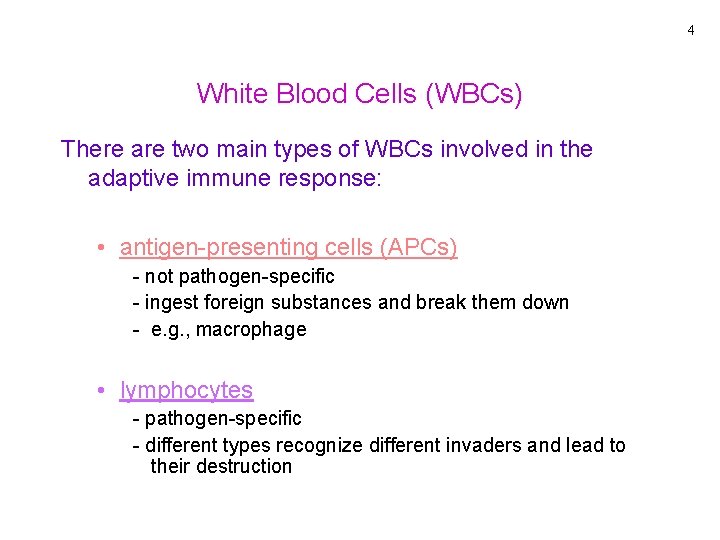 4

White Blood Cells (WBCs)

There are two main types of WBCs involved in the adaptive immune response:

• antigen-presenting cells (APCs)
- not pathogen-specific
- ingest foreign substances and break them down
- e.g., macrophage

• lymphocytes
- pathogen-specific
- different types recognize different invaders and lead to their destruction